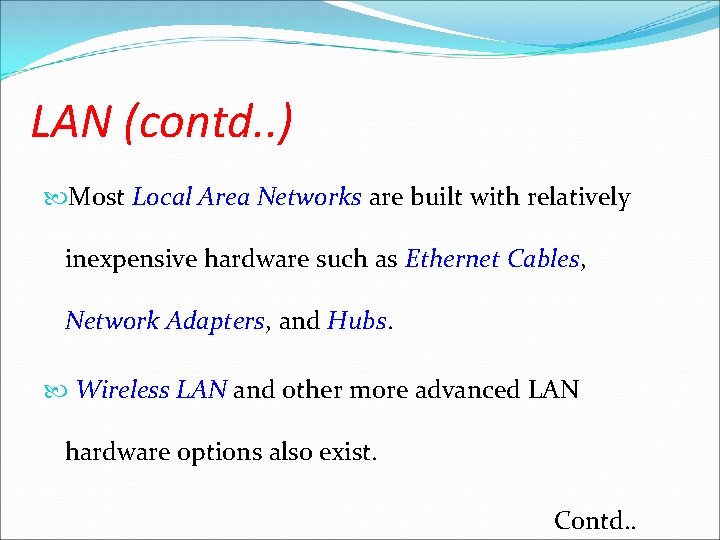 LAN (contd..)

Most Local Area Networks are built with relatively inexpensive hardware such as Ethernet Cables, Network Adapters, and Hubs.

Wireless LAN and other more advanced LAN hardware options also exist.

Contd..